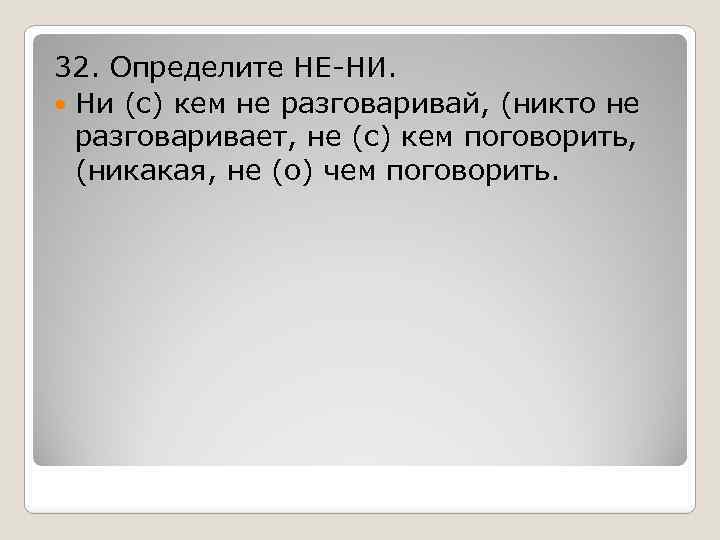 32. Определите НЕ-НИ.

Ни (с) кем не разговаривай, (никто не разговаривает, не (с) кем поговорить, (никакая, не (о) чем поговорить.